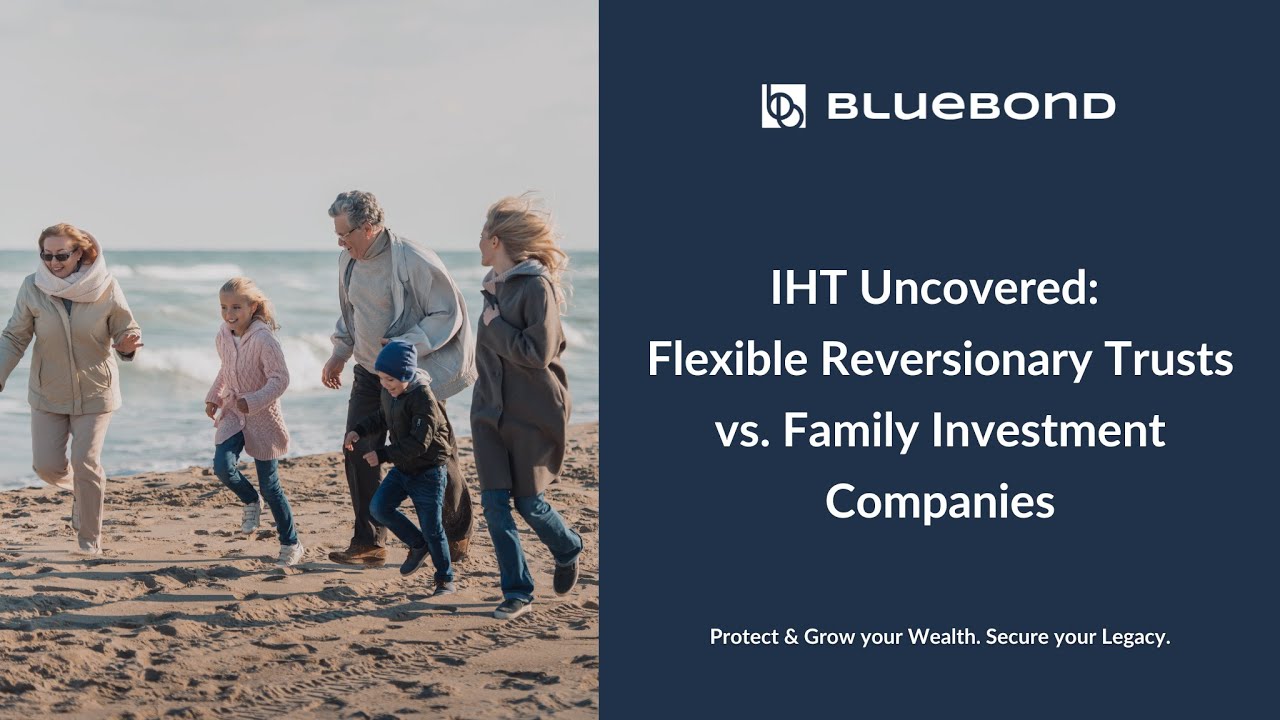 BLUEBOND

IHT Uncovered: Flexible Reversionary Trusts vs. Family Investment Companies

Protect & Grow your Wealth. Secure your Legacy.